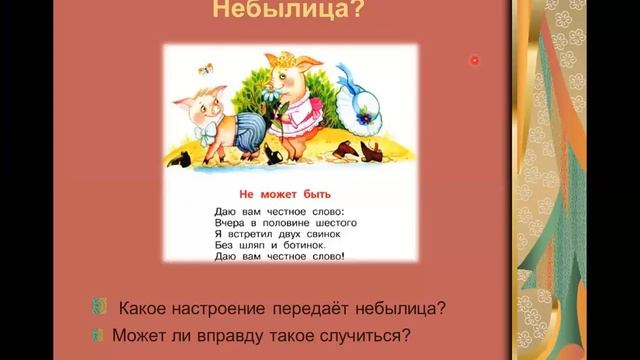 Небылица?

Не может быть

Даю вам честное слово:
Вчера в половине шестого
Я встретил двух свинок
Без шляп и ботинок.
Даю вам честное слово!

Какое настроение передаёт небылица?

Может ли вправду такое случиться?